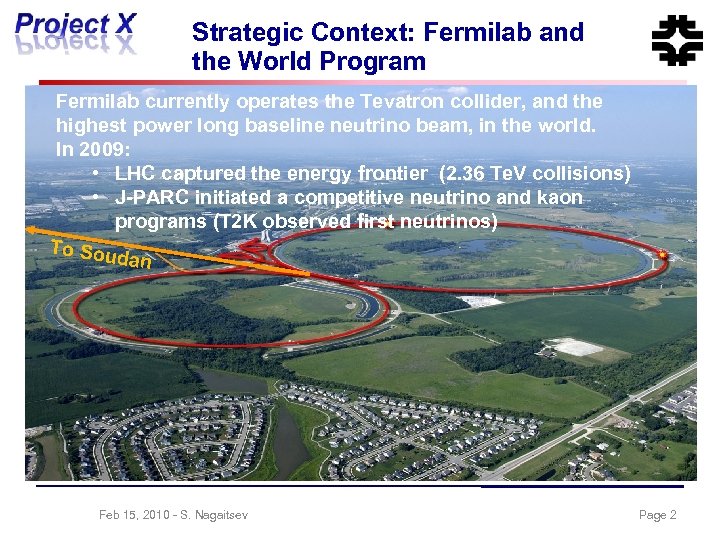 Project X

Strategic Context: Fermilab and the World Program

Fermilab currently operates the Tevatron collider, and the highest power long baseline neutrino beam, in the world.
In 2009:
• LHC captured the energy frontier (2.36 TeV collisions)
• J-PARC initiated a competitive neutrino and kaon programs (T2K observed first neutrinos)

To Soudan

Feb 15, 2010 - S. Nagaitsev

Page 2